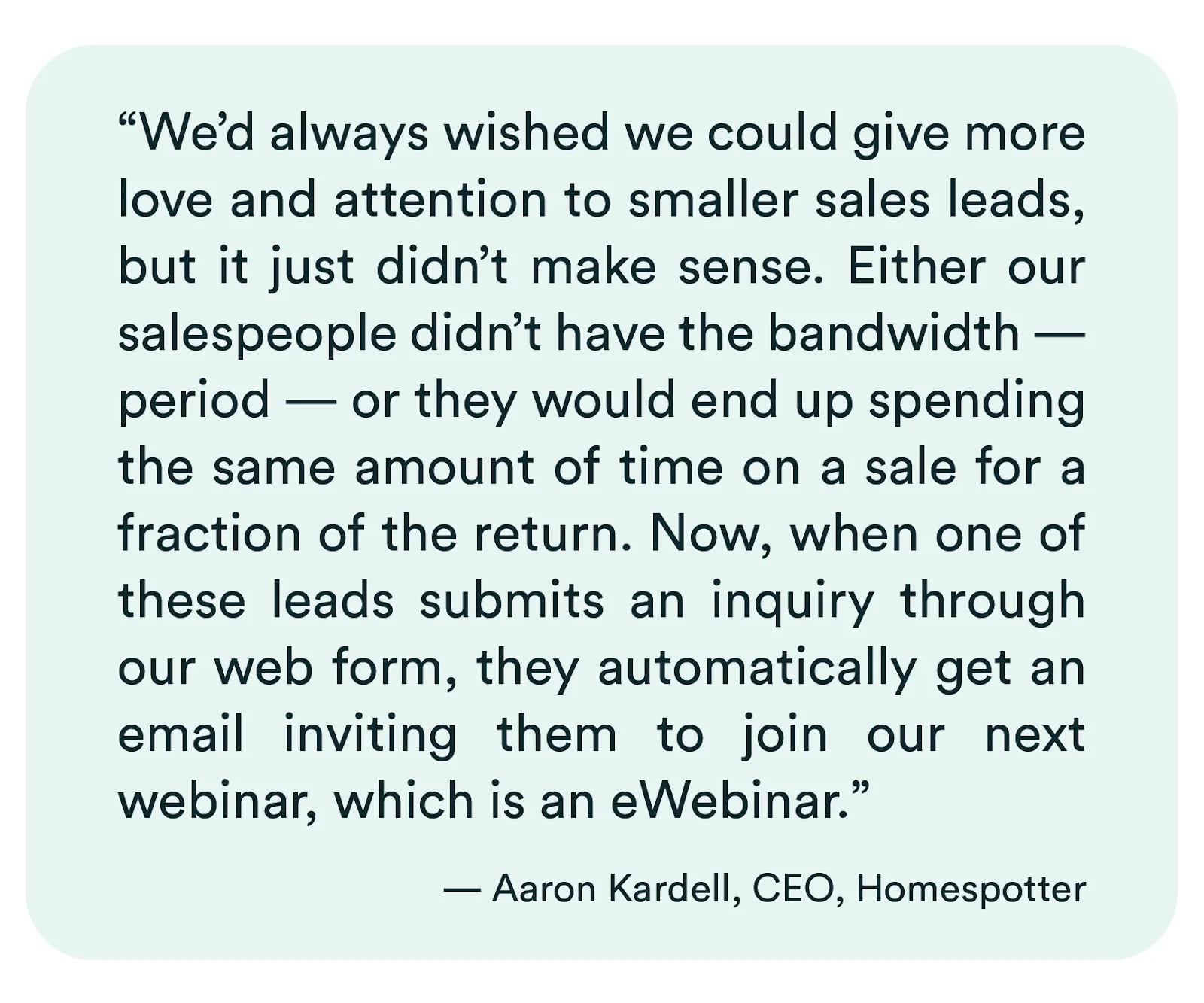 “We’d always wished we could give more love and attention to smaller sales leads, but it just didn’t make sense. Either our salespeople didn’t have the bandwidth — period — or they would end up spending the same amount of time on a sale for a fraction of the return. Now, when one of these leads submits an inquiry through our web form, they automatically get an email inviting them to join our next webinar, which is an eWebinar.”

— Aaron Kardell, CEO, Homespotter